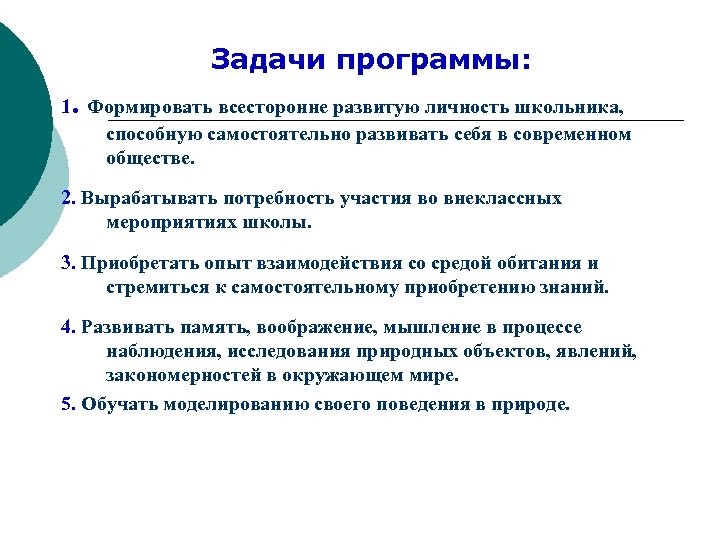 Задачи программы:

1. Формировать всесторонне развитую личность школьника, способную самостоятельно развивать себя в современном обществе.

2. Вырабатывать потребность участия во внеклассных мероприятиях школы.

3. Приобретать опыт взаимодействия со средой обитания и стремиться к самостоятельному приобретению знаний.

4. Развивать память, воображение, мышление в процессе наблюдения, исследования природных объектов, явлений, закономерностей в окружающем мире.

5. Обучать моделированию своего поведения в природе.